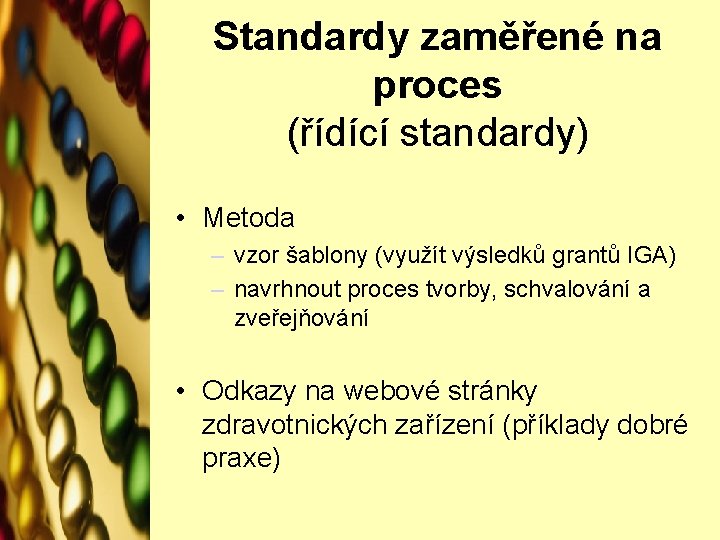 Standardy zaměřené na proces
(řídící standardy)

• Metoda
– vzor šablony (využít výsledků grantů IGA)
– navrhnout proces tvorby, schvalování a zveřejňování

• Odkazy na webové stránky zdravotnických zařízení (příklady dobré praxe)